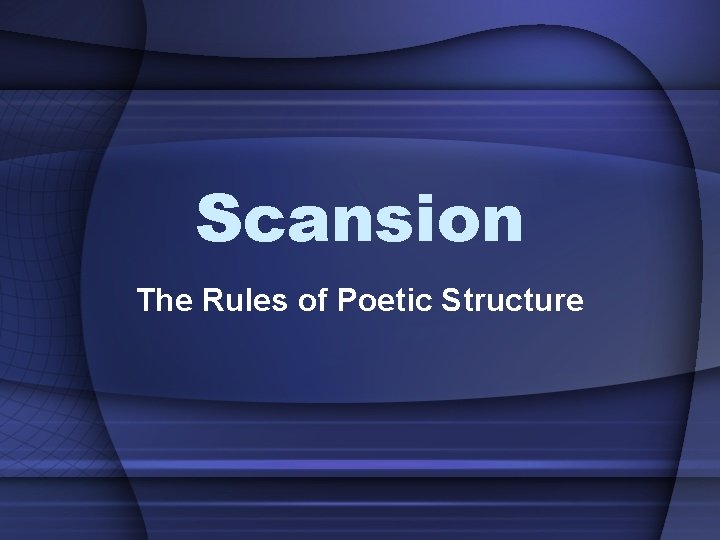 Scansion

The Rules of Poetic Structure